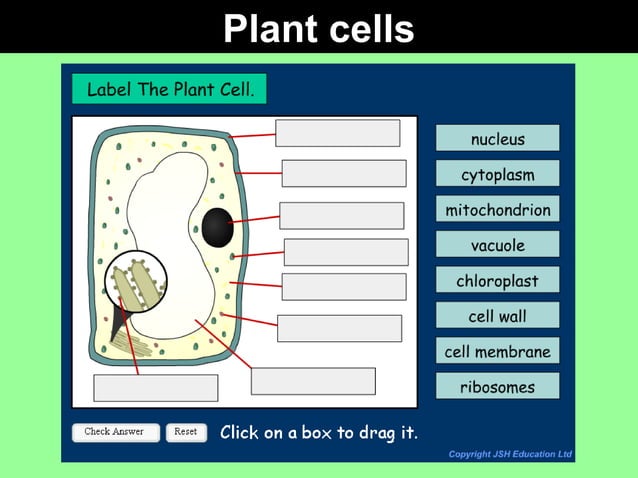 Plant cells

Label The Plant Cell.

nucleus

cytoplasm

mitochondrion

vacuole

chloroplast

cell wall

cell membrane

ribosomes

Check Answer

Reset

Click on a box to drag it.

Copyright JSH Education Ltd